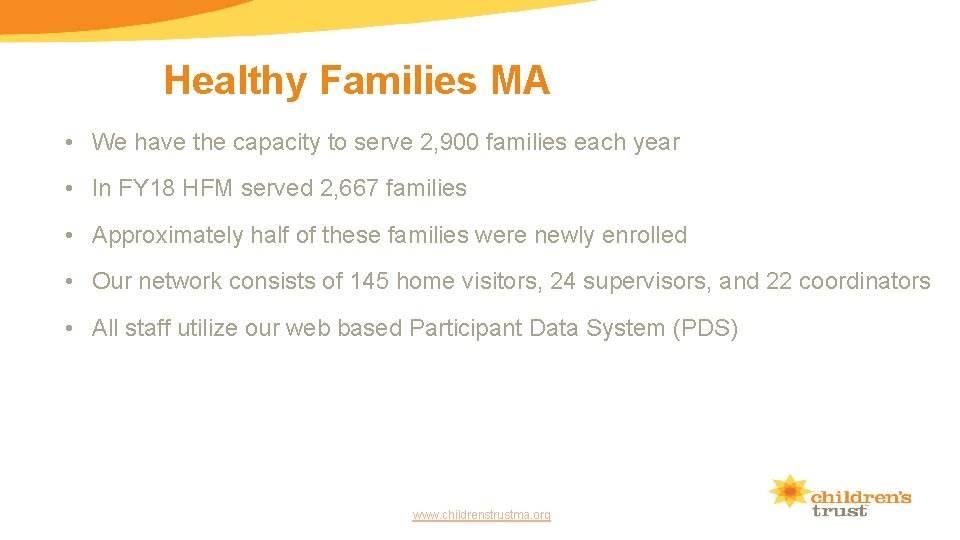 Healthy Families MA

• We have the capacity to serve 2,900 families each year

• In FY18 HFM served 2,667 families

• Approximately half of these families were newly enrolled

• Our network consists of 145 home visitors, 24 supervisors, and 22 coordinators

• All staff utilize our web based Participant Data System (PDS)

www.childrenstrustma.org

children's trust